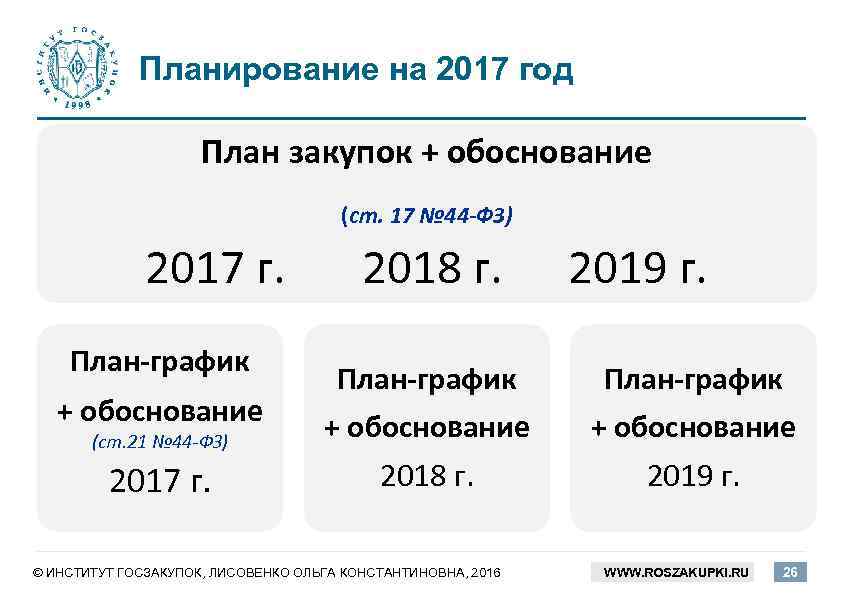 ИНСТИТУТ ГОСЗАКУПОК 1998

Планирование на 2017 год

План закупок + обоснование

(ст. 17 №44-ФЗ)

2017 г. 2018 г. 2019 г.

План-график
+ обоснование
(ст.21 №44-ФЗ)
2017 г.

План-график
+ обоснование
2018 г.

План-график
+ обоснование
2019 г.

© ИНСТИТУТ ГОСЗАКУПОК, ЛИСОВЕНКО ОЛЬГА КОНСТАНТИНОВНА, 2016

WWW.ROSZAKUPKI.RU

26